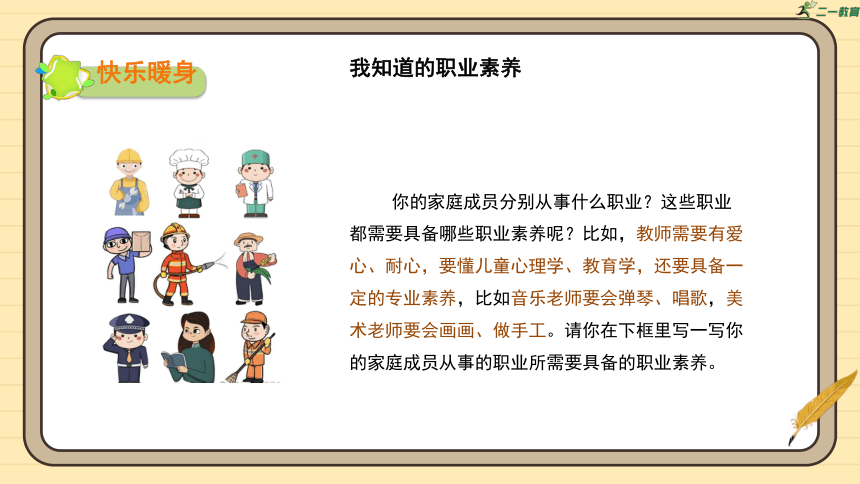 二一教育

快乐暖身

我知道的职业素养

你的家庭成员分别从事什么职业？这些职业都需要具备哪些职业素养呢？比如，教师需要有爱心、耐心，要懂儿童心理学、教育学，还要具备一定的专业素养，比如音乐老师要会弹琴、唱歌，美术老师要会画画、做手工。请你在下框里写一写你的家庭成员从事的职业所需要具备的职业素养。